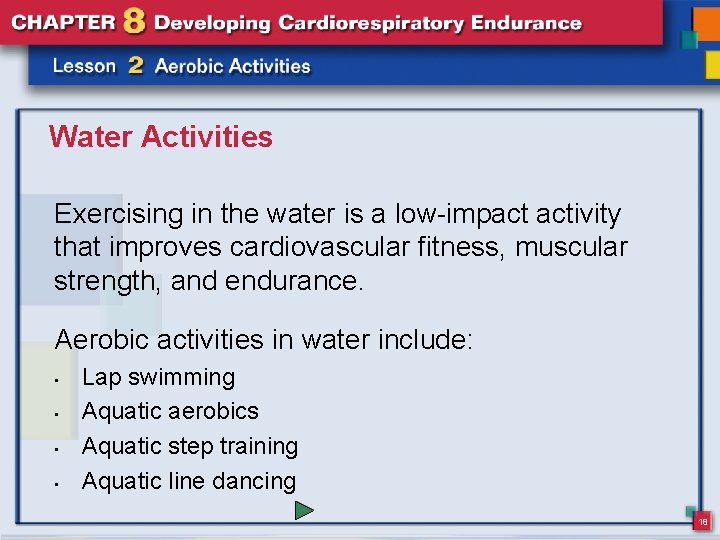 CHAPTER 8 Developing Cardiorespiratory Endurance

Lesson 2 Aerobic Activities

Water Activities

Exercising in the water is a low-impact activity that improves cardiovascular fitness, muscular strength, and endurance.

Aerobic activities in water include:

- Lap swimming
- Aquatic aerobics
- Aquatic step training
- Aquatic line dancing

18